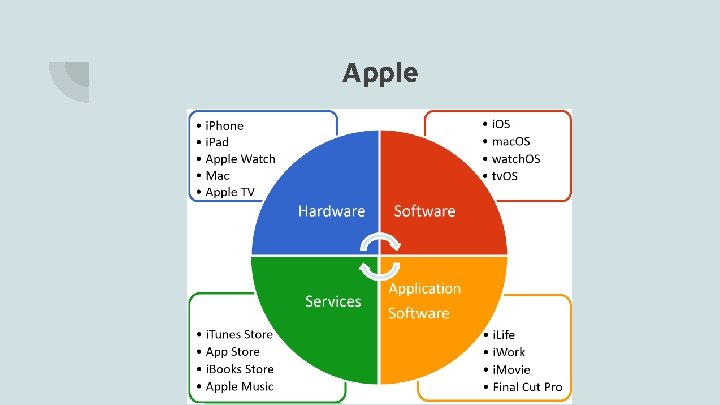 Apple

• iPhone
• iPad
• Apple Watch
• Mac
• Apple TV

• iOS
• macOS
• watchOS
• tvOS

Hardware

Software

Services

Application Software

• iTunes Store
• App Store
• iBooks Store
• Apple Music

• iLife
• iWork
• iMovie
• Final Cut Pro